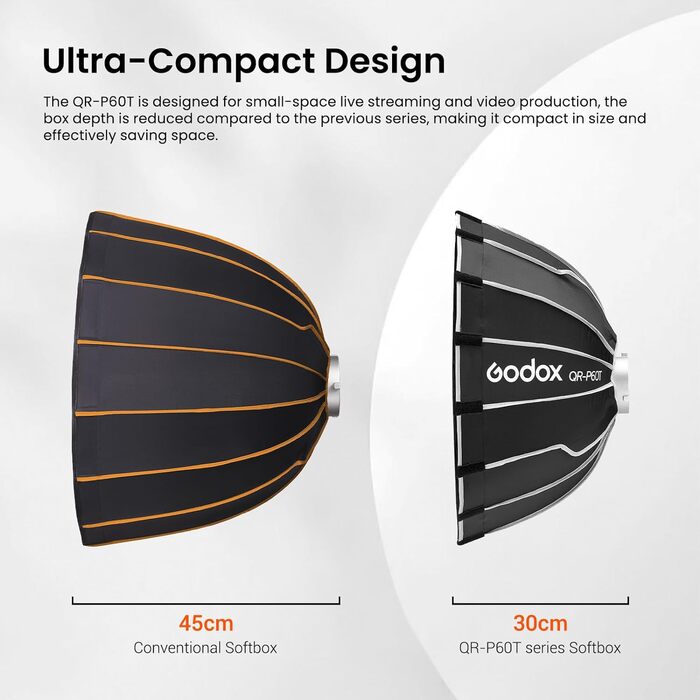 Ultra-Compact Design

The QR-P60T is designed for small-space live streaming and video production, the box depth is reduced compared to the previous series, making it compact in size and effectively saving space.

Godox QR-P60T

45cm
Conventional Softbox

30cm
QR-P60T series Softbox